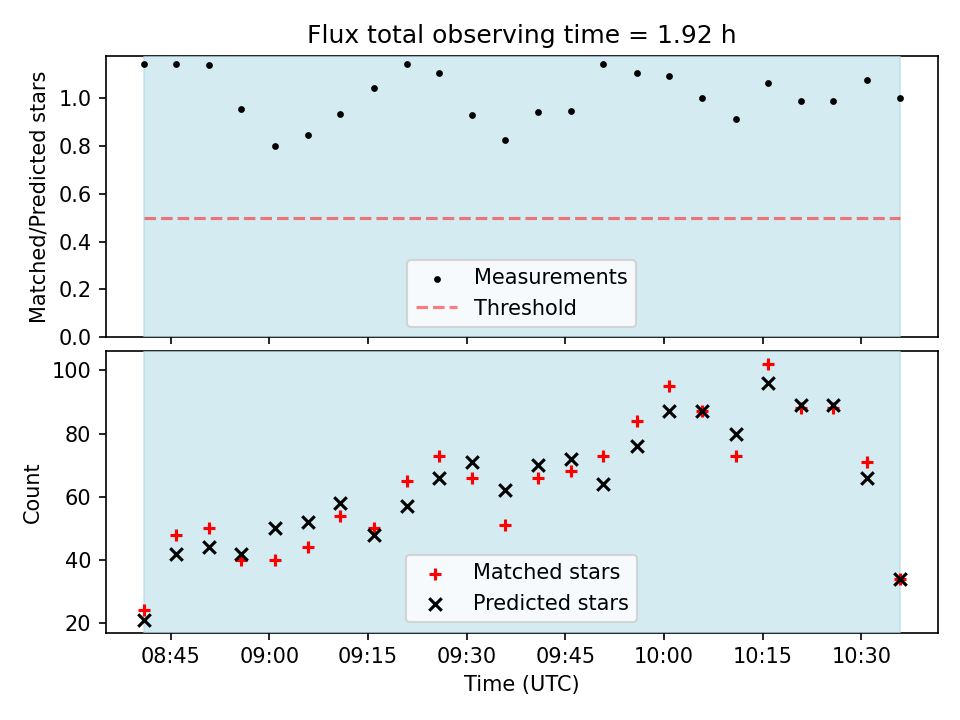 Flux total observing time = 1.92 h

Matched/Predicted stars

1.0
0.8
0.6
0.4
0.2
0.0

Measurements
Threshold

Count

100
80
60
40
20

Matched stars
Predicted stars

08:45
09:00
09:15
09:30
09:45
10:00
10:15
10:30

Time (UTC)